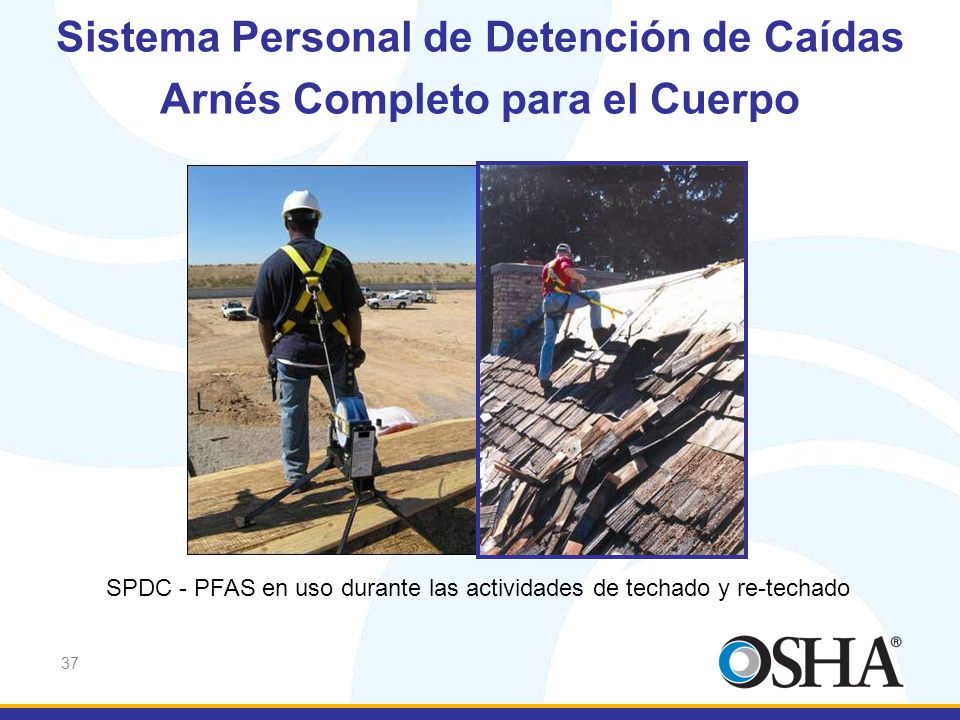 Sistema Personal de Detención de Caídas
Arnés Completo para el Cuerpo

SPDC - PFAS en uso durante las actividades de techado y re-techado

37

OSHA®